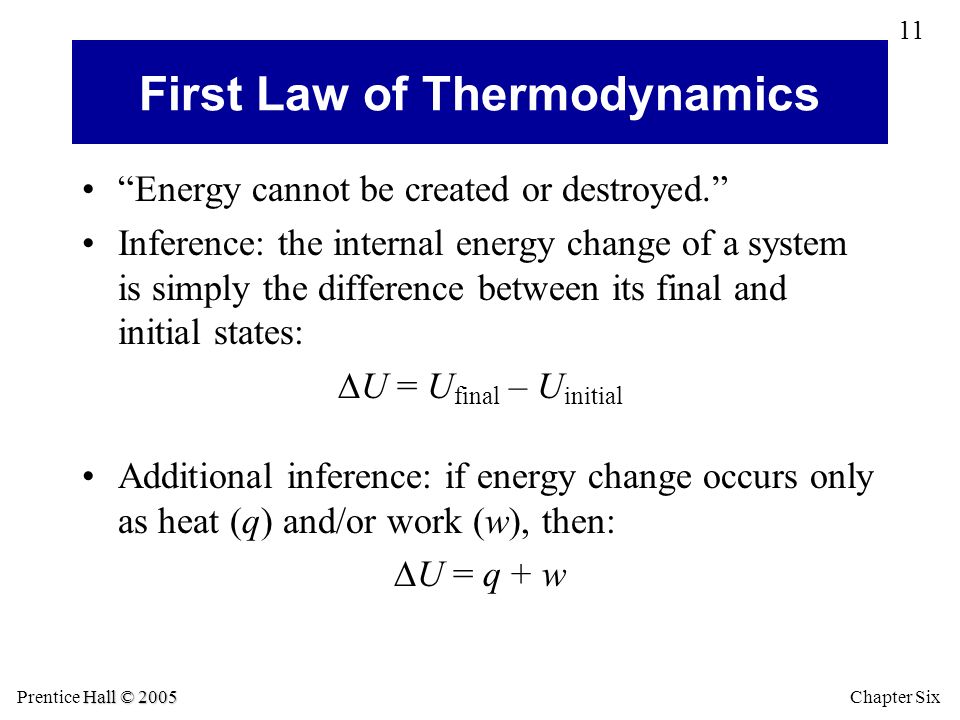 11

First Law of Thermodynamics

• “Energy cannot be created or destroyed.”

• Inference: the internal energy change of a system is simply the difference between its final and initial states:

$\Delta U = U_{\text{final}} - U_{\text{initial}}$

• Additional inference: if energy change occurs only as heat ($q$) and/or work ($w$), then:

$\Delta U = q + w$

Prentice Hall © 2005

Chapter Six